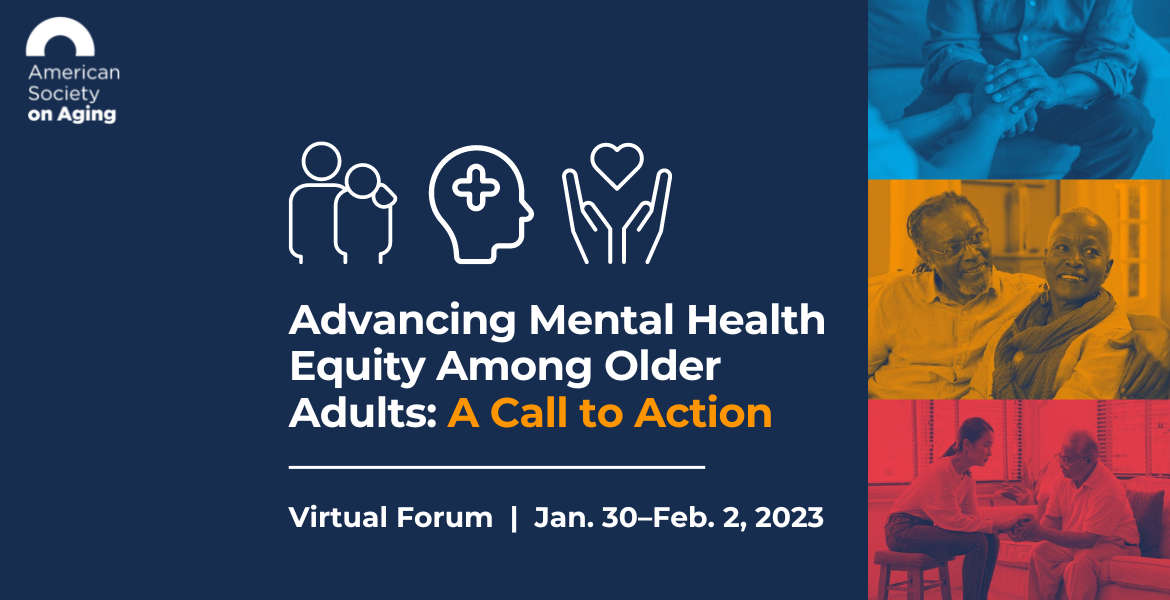 American Society on Aging

Advancing Mental Health Equity Among Older Adults: A Call to Action

Virtual Forum | Jan. 30–Feb. 2, 2023